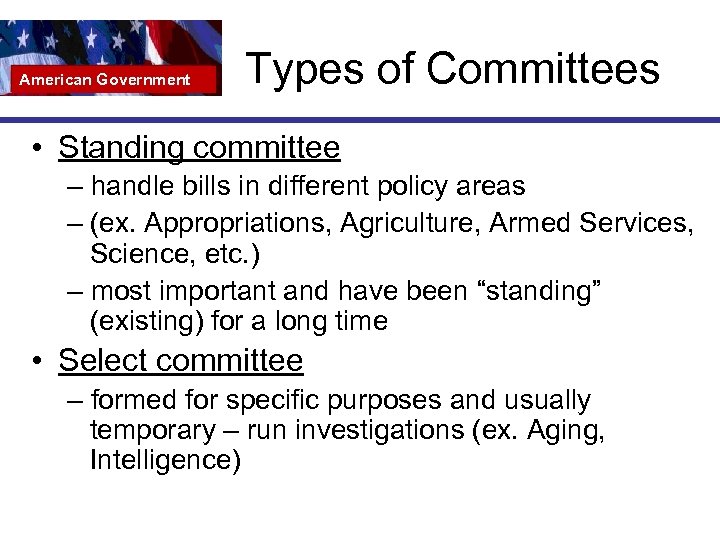 American Government

Types of Committees

• Standing committee
– handle bills in different policy areas
– (ex. Appropriations, Agriculture, Armed Services, Science, etc.)
– most important and have been “standing” (existing) for a long time

• Select committee
– formed for specific purposes and usually temporary – run investigations (ex. Aging, Intelligence)